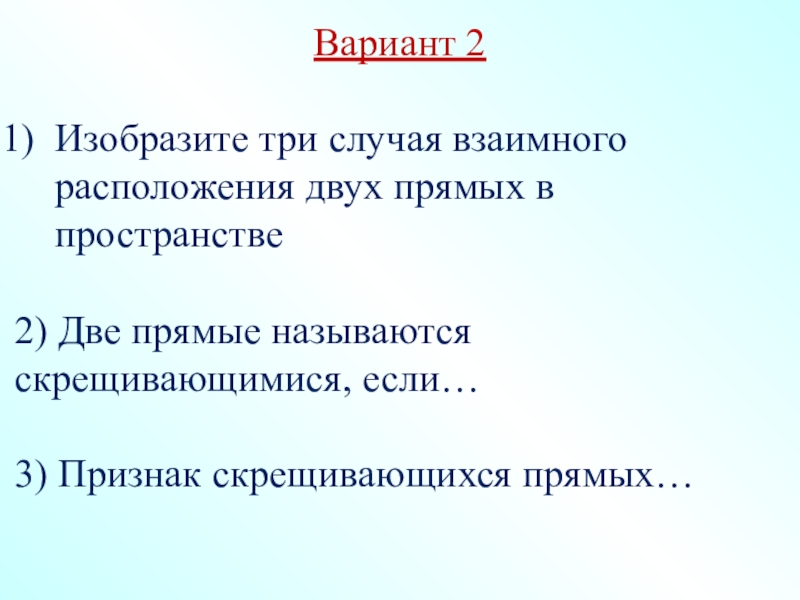 Вариант 2

1) Изобразите три случая взаимного расположения двух прямых в пространстве

2) Две прямые называются скрещивающимися, если…

3) Признак скрещивающихся прямых…